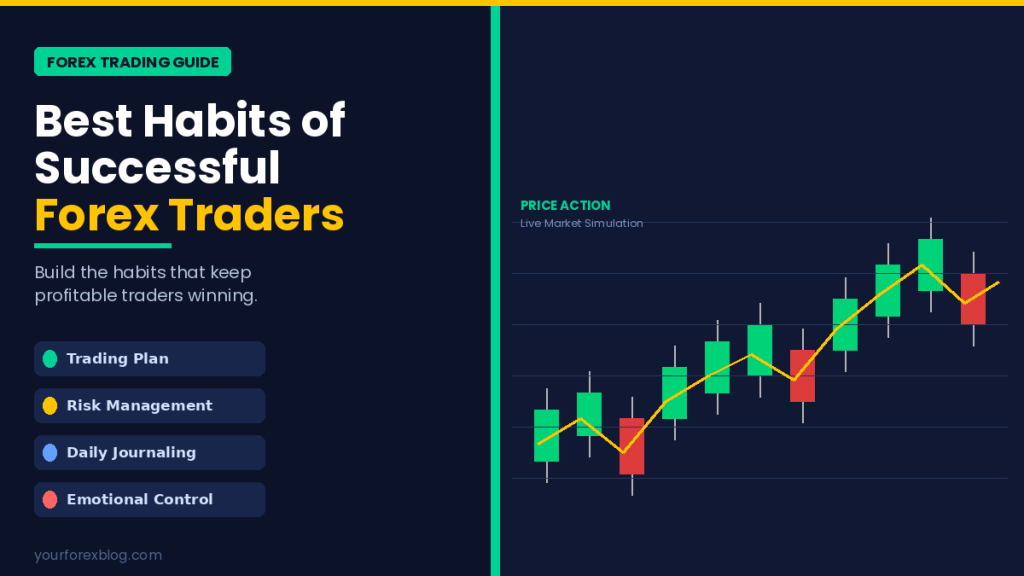 FOREX TRADING GUIDE

Best Habits of Successful Forex Traders

Build the habits that keep profitable traders winning.

Trading Plan

Risk Management

Daily Journaling

Emotional Control

yourforexblog.com

PRICE ACTION
Live Market Simulation